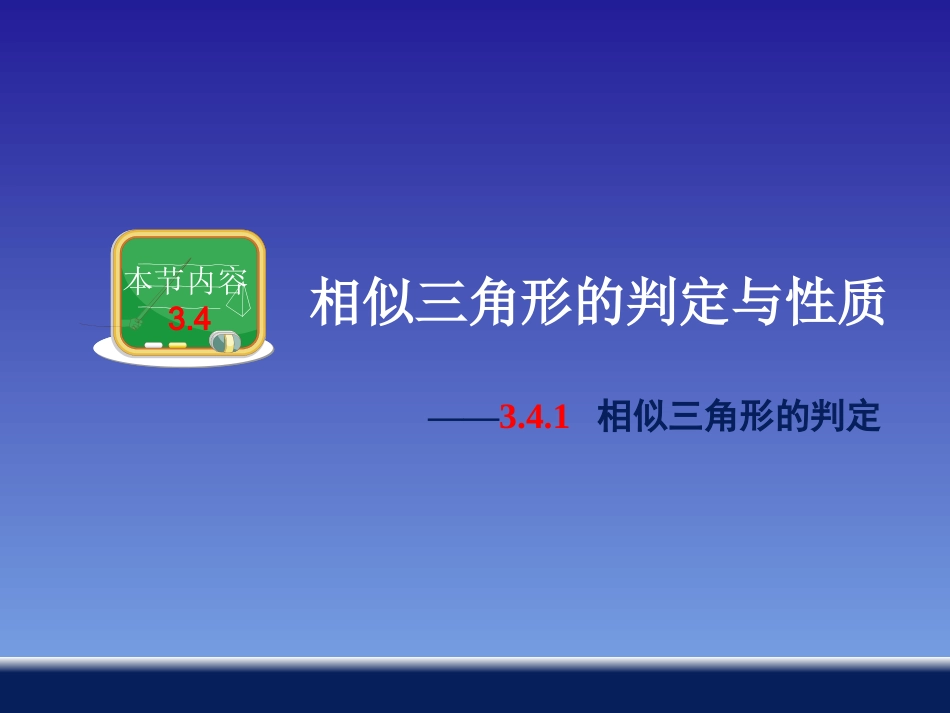 本节内容
3.4

相似三角形的判定与性质

——3.4.1 相似三角形的判定